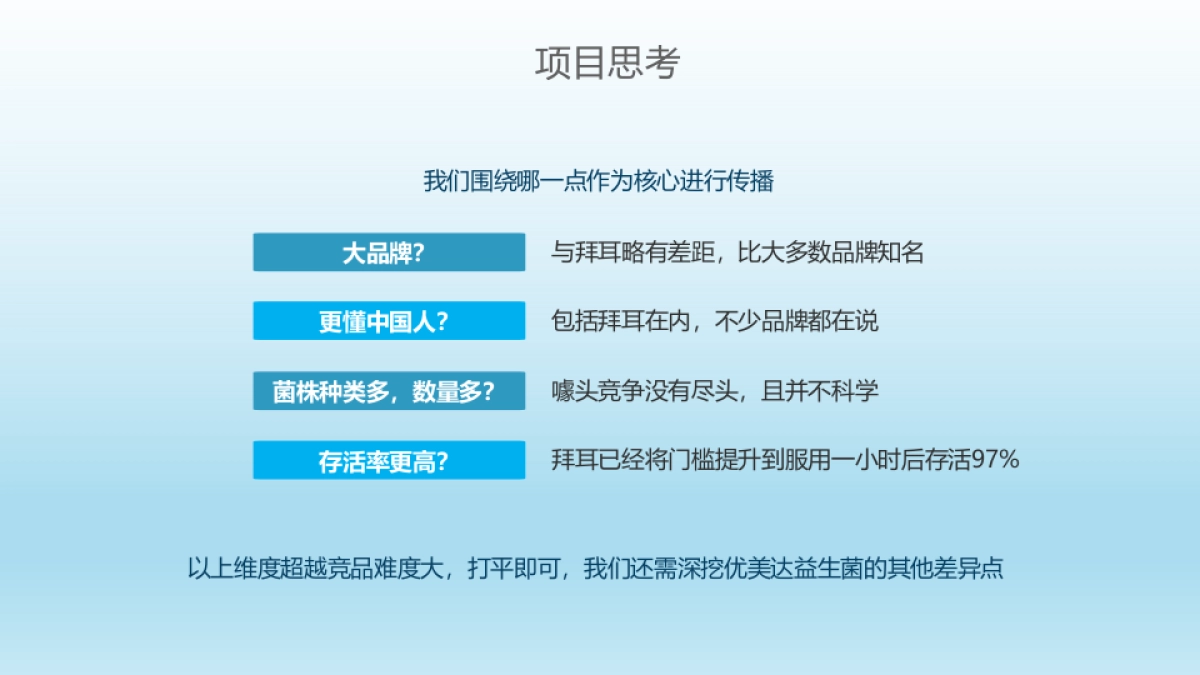 项目思考

我们围绕哪一点作为核心进行传播

大品牌？

与拜耳略有差距，比大多数品牌知名

更懂中国人？

包括拜耳在内，不少品牌都在说

菌株种类多，数量多？

噱头竞争没有尽头，且并不科学

存活率更高？

拜耳已经将门槛提升到服用一小时后存活97%

以上维度超越竞品难度大，打平即可，我们还需深挖优美达益生菌的其他差异点